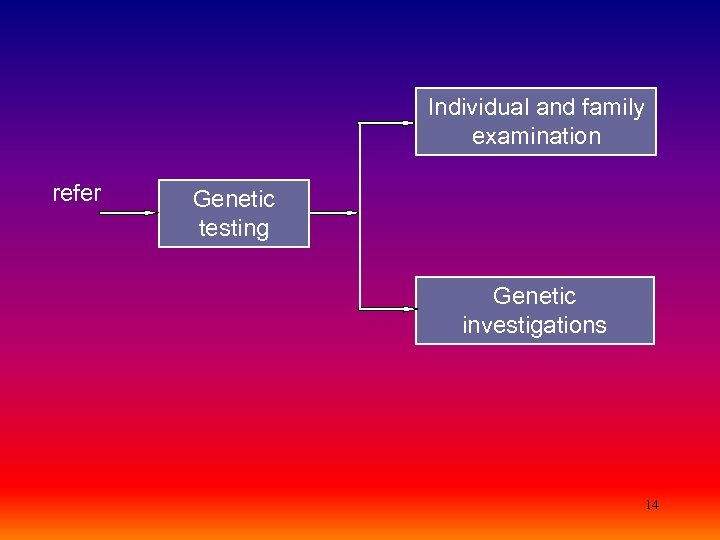 refer

Genetic testing

Individual and family examination

Genetic investigations

14